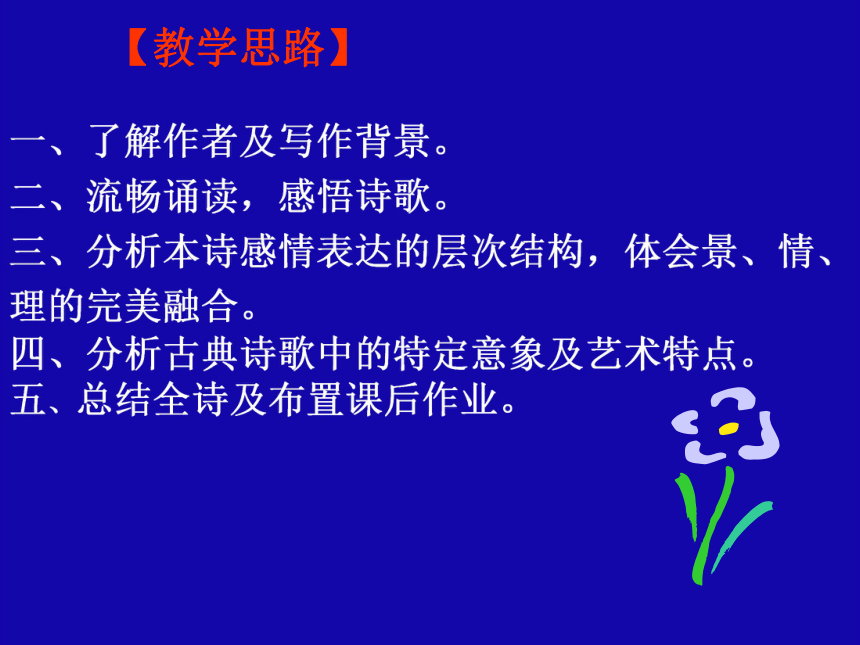 【教学思路】

一、了解作者及写作背景。
二、流畅诵读，感悟诗歌。
三、分析本诗感情表达的层次结构，体会景、情、理的完美融合。
四、分析古典诗歌中的特定意象及艺术特点。
五、总结全诗及布置课后作业。